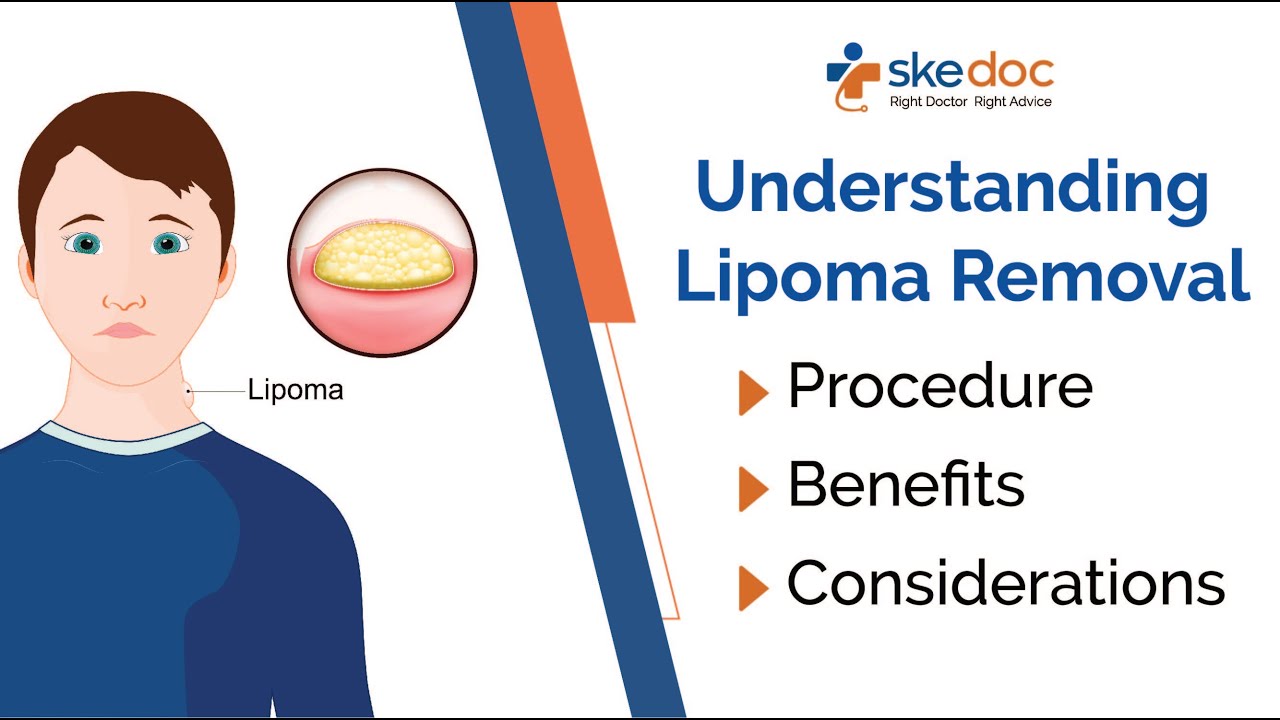 Lipoma

skedoc
Right Doctor Right Advice

Understanding Lipoma Removal

Procedure

Benefits

Considerations